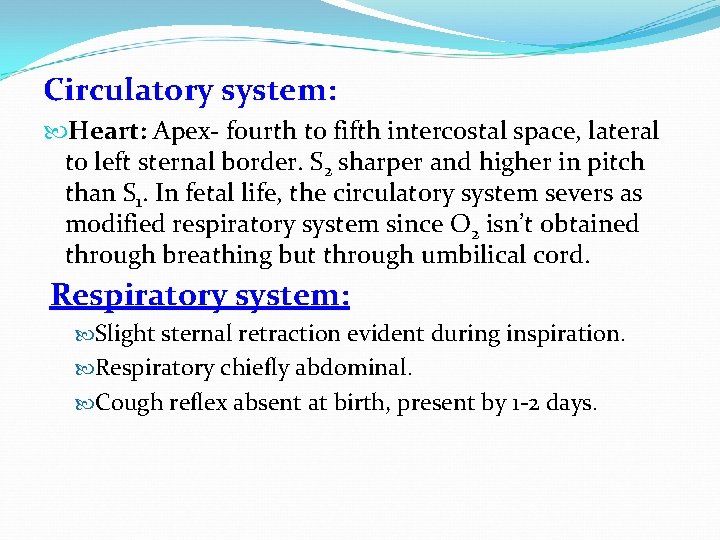 Circulatory system:

Heart: Apex- fourth to fifth intercostal space, lateral to left sternal border. $S_2$ sharper and higher in pitch than $S_1$. In fetal life, the circulatory system severs as modified respiratory system since $O_2$ isn't obtained through breathing but through umbilical cord.

Respiratory system:

Slight sternal retraction evident during inspiration.

Respiratory chiefly abdominal.

Cough reflex absent at birth, present by 1-2 days.